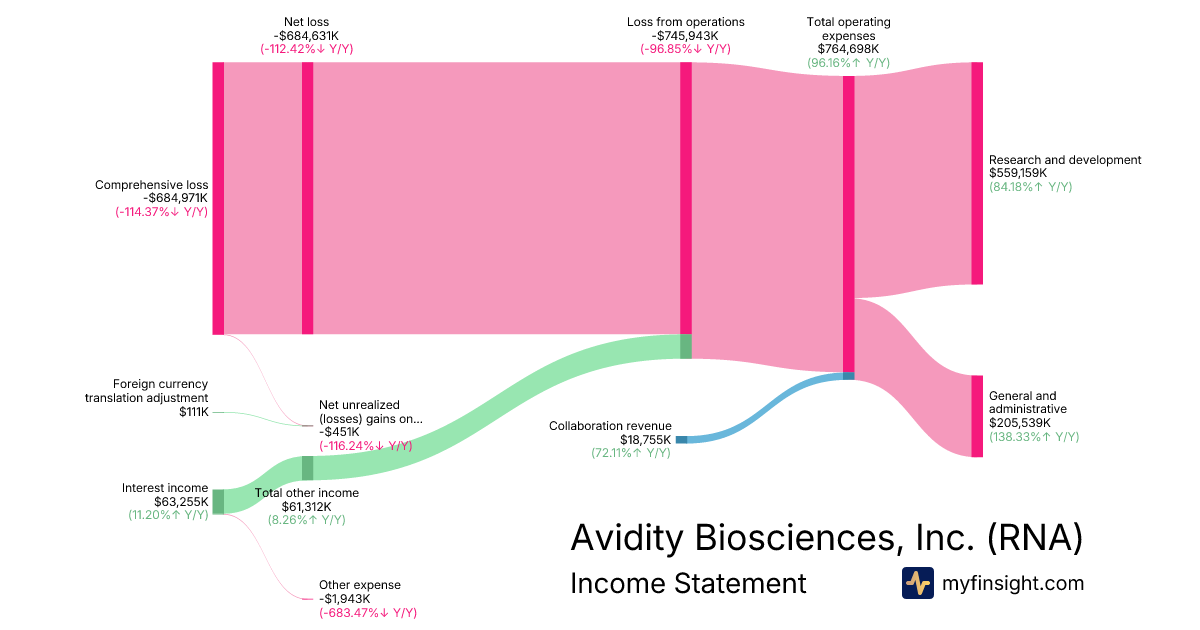 Net loss
-$684,631K
(-112.42%↓ Y/Y)

Loss from operations
-$745,943K
(-96.85%↓ Y/Y)

Total operating expenses
$764,698K
(96.16%↑ Y/Y)

Comprehensive loss
-$684,971K
(-114.37%↓ Y/Y)

Research and development
$559,159K
(84.18%↑ Y/Y)

Foreign currency translation adjustment
$111K

Net unrealized (losses) gains on...
-$451K
(-116.24%↓ Y/Y)

Collaboration revenue
$18,755K
(72.11%↑ Y/Y)

General and administrative
$205,539K
(138.33%↑ Y/Y)

Interest income
$63,255K
(11.20%↑ Y/Y)

Total other income
$61,312K
(8.26%↑ Y/Y)

Other expense
-$1,943K
(-683.47%↓ Y/Y)

Avidity Biosciences, Inc. (RNA)
Income Statement

myfinsight.com